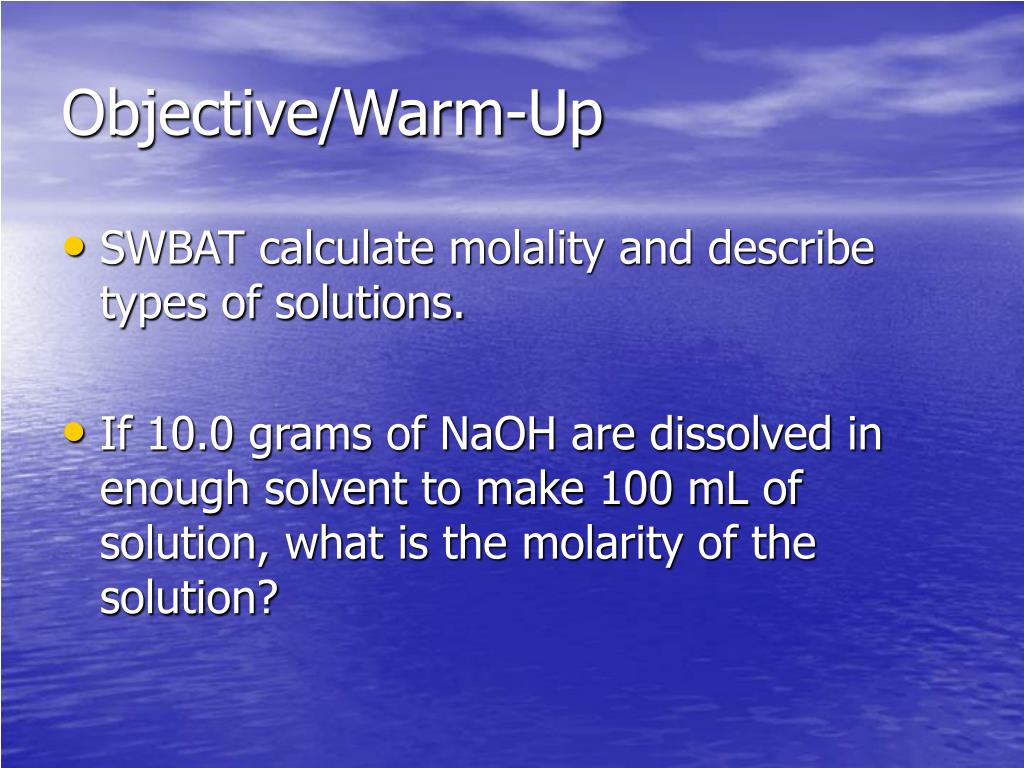 Objective/Warm-Up

• SWBAT calculate molality and describe types of solutions.

• If 10.0 grams of NaOH are dissolved in enough solvent to make 100 mL of solution, what is the molarity of the solution?